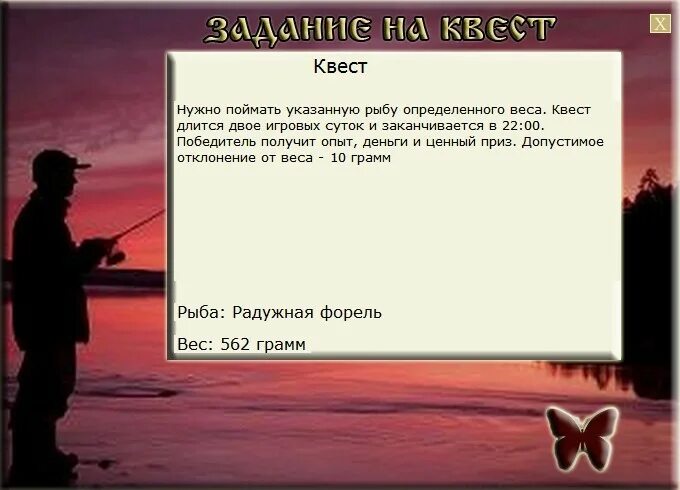 ЗАДАНИЕ НА КВЕСТ

X

Квест

Нужно поймать указанную рыбу определенного веса. Квест длится двое игровых суток и заканчивается в 22:00. Победитель получит опыт, деньги и ценный приз. Допустимое отклонение от веса - 10 грамм

Рыба: Радужная форель

Вес: 562 грамм